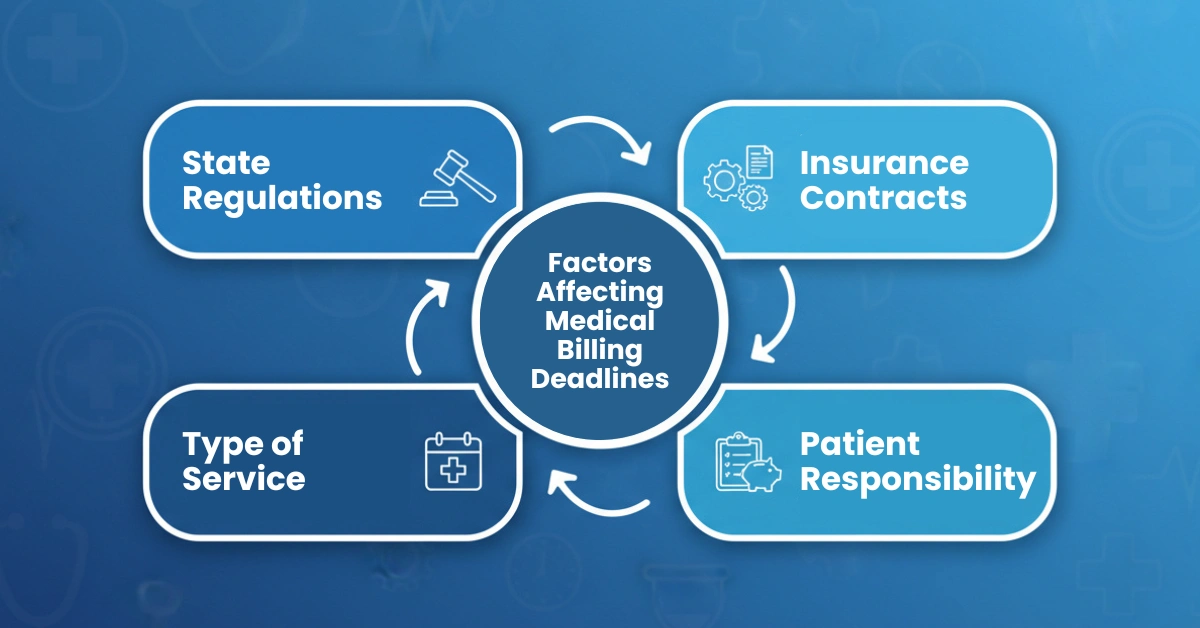 Factors Affecting Medical Billing Deadlines

State Regulations

Insurance Contracts

Patient Responsibility

Type of Service